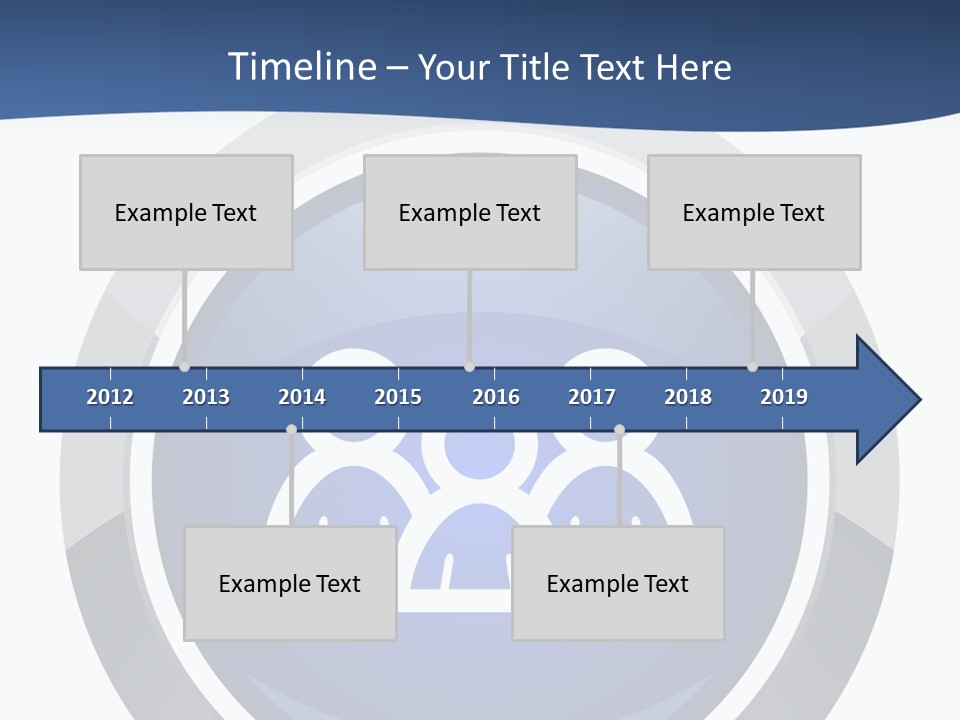 Timeline – Your Title Text Here

Example Text

Example Text

Example Text

2012 2013 2014 2015 2016 2017 2018 2019

Example Text

Example Text